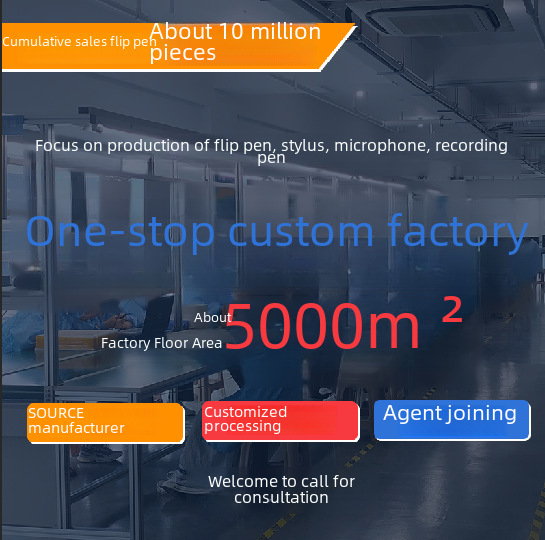 Cumulative sales flip pen About 10 million pieces

Focus on production of flip pen, stylus, microphone, recording pen

One-stop custom factory

About Factory Floor Area $5000m^2$

SOURCE manufacturer

Customized processing

Agent joining

Welcome to call for consultation